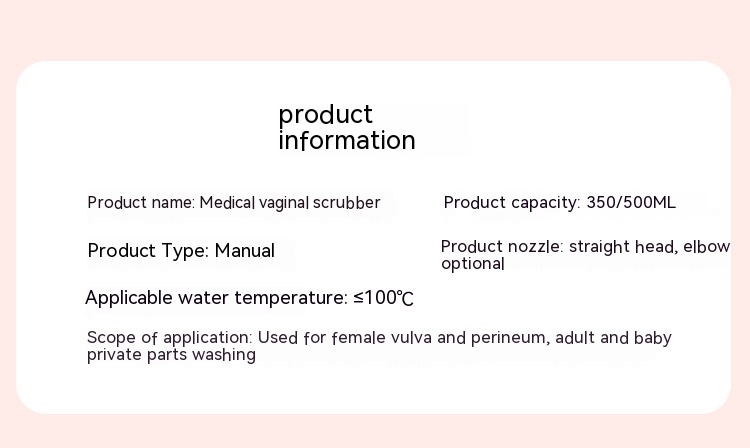 product information

Product name: Medical vaginal scrubber

Product capacity: 350/500ML

Product Type: Manual

Product nozzle: straight head, elbow optional

Applicable water temperature: ≤100℃

Scope of application: Used for female vulva and perineum, adult and baby private parts washing